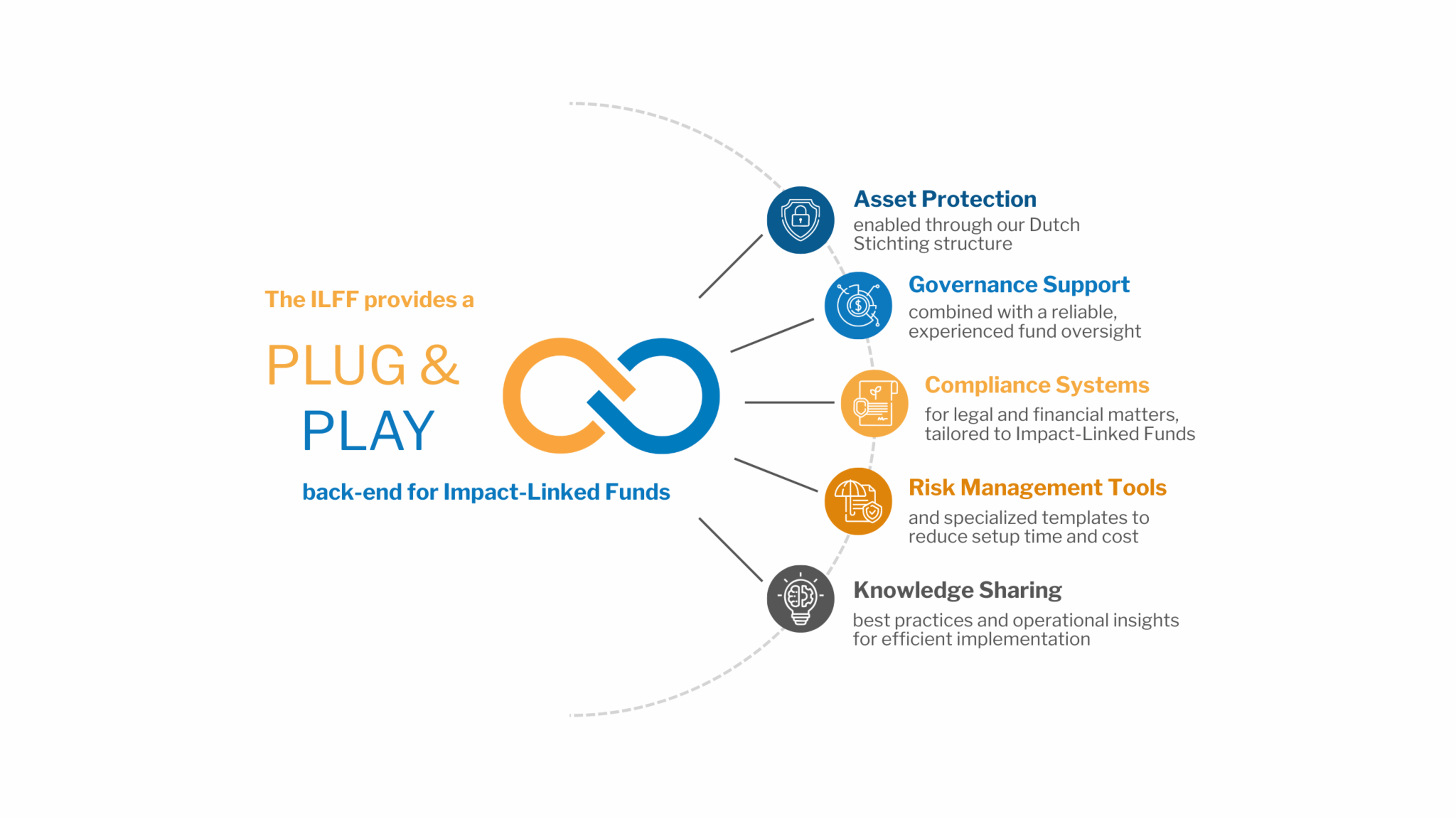 The ILFF provides a

PLUG &
PLAY

back-end for Impact-Linked Funds

Asset Protection
enabled through our Dutch Stichting structure

Governance Support
combined with a reliable, experienced fund oversight

Compliance Systems
for legal and financial matters, tailored to Impact-Linked Funds

Risk Management Tools
and specialized templates to reduce setup time and cost

Knowledge Sharing
best practices and operational insights for efficient implementation